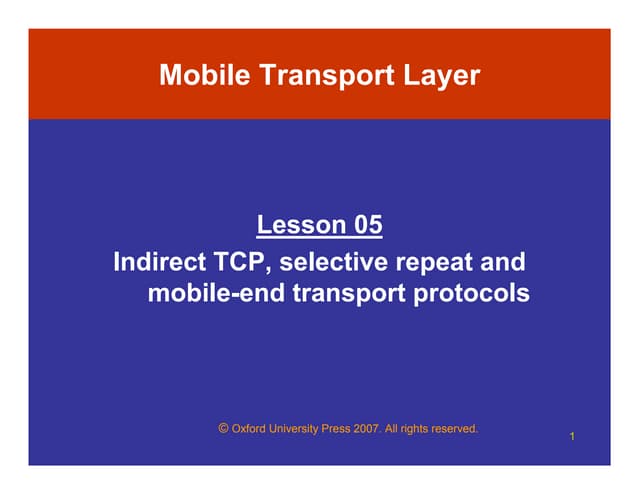 Mobile Transport Layer

Lesson 05

Indirect TCP, selective repeat and mobile-end transport protocols

© Oxford University Press 2007. All rights reserved.

1